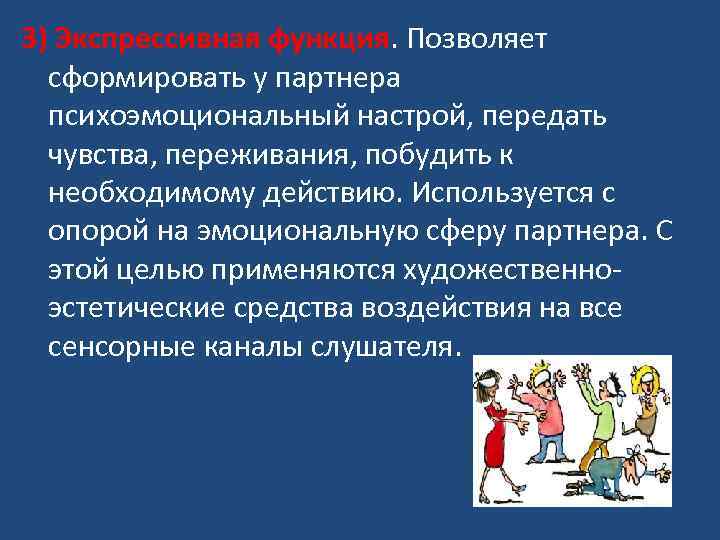 3) Экспрессивная функция. Позволяет сформировать у партнера психоэмоциональный настрой, передать чувства, переживания, побудить к необходимому действию. Используется с опорой на эмоциональную сферу партнера. С этой целью применяются художественно-эстетические средства воздействия на все сенсорные каналы слушателя.